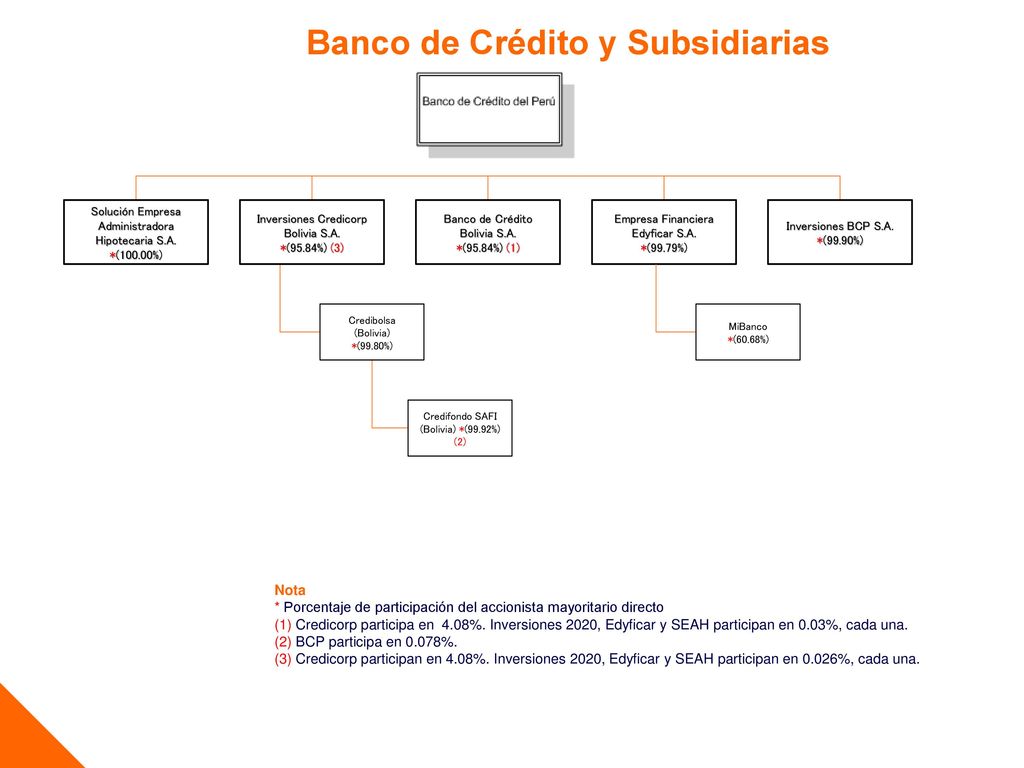 Banco de Crédito y Subsidiarias

Banco de Crédito del Perú

Solución Empresa Administradora Hipotecaria S.A. *(100.00%)

Inversiones Credicorp Bolivia S.A. *(95.84%) (3)

Banco de Crédito Bolivia S.A. *(95.84%) (1)

Empresa Financiera Edyficar S.A. *(99.79%)

Inversiones BCP S.A. *(99.90%)

Credibolsa (Bolivia) *(99.80%)

MiBanco *(60.68%)

Credifondo SAFI (Bolivia) *(99.92%) (2)

Nota
* Porcentaje de participación del accionista mayoritario directo
(1) Credicorp participa en 4.08%. Inversiones 2020, Edyficar y SEAH participan en 0.03%, cada una.
(2) BCP participa en 0.078%.
(3) Credicorp participan en 4.08%. Inversiones 2020, Edyficar y SEAH participan en 0.026%, cada una.